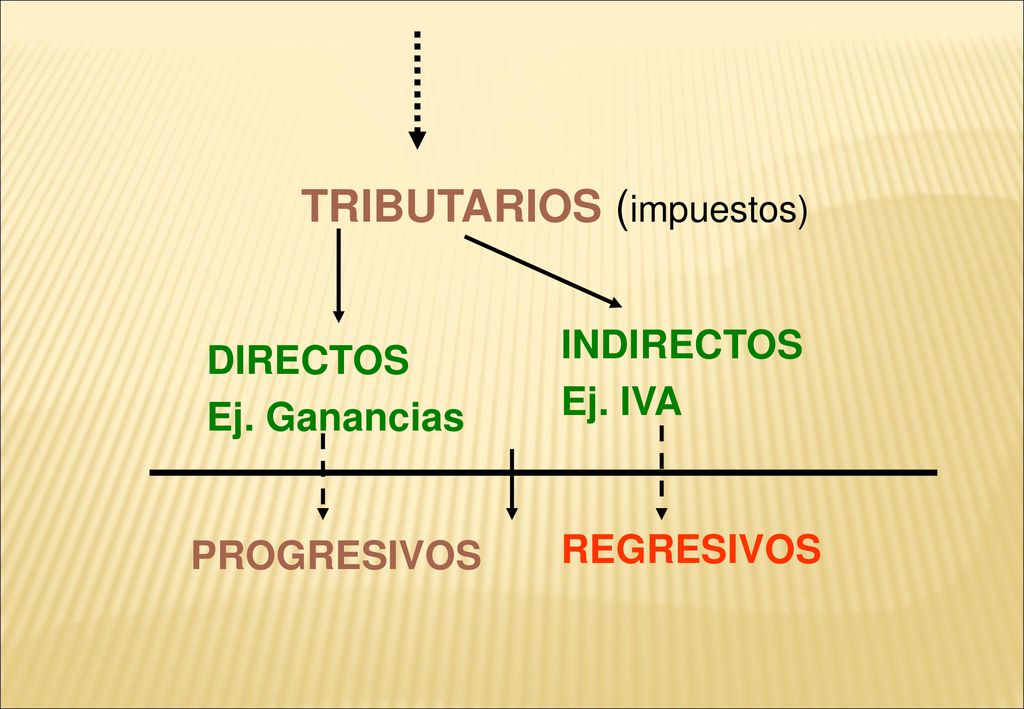 TRIBUTARIOS (impuestos)

DIRECTOS
Ej. Ganancias

INDIRECTOS
Ej. IVA

PROGRESIVOS

REGRESIVOS